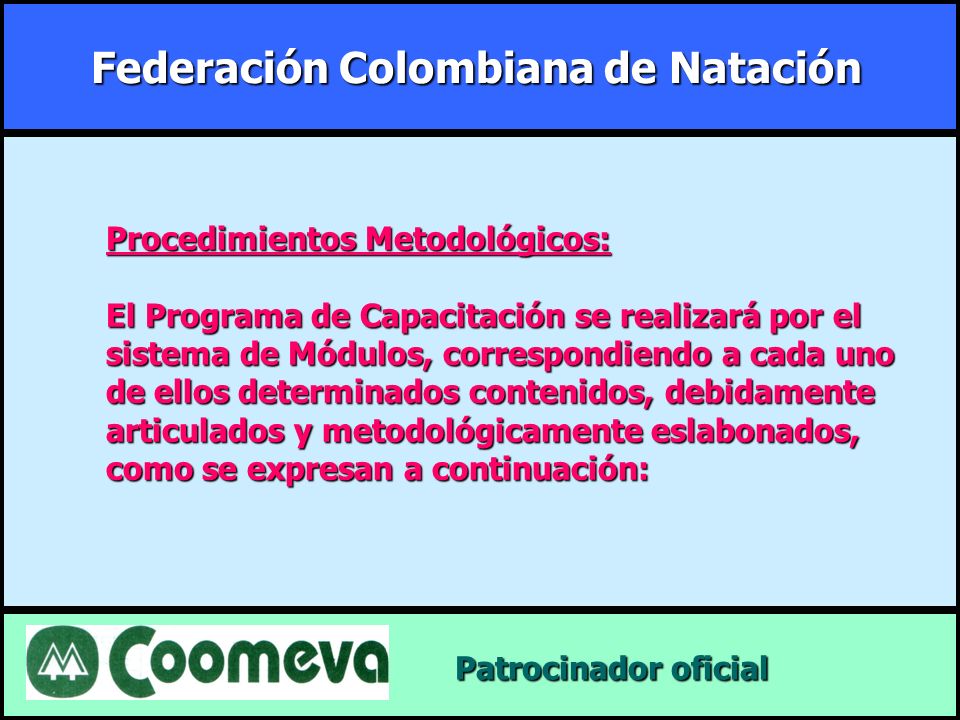 Federación Colombiana de Natación

Procedimientos Metodológicos:

El Programa de Capacitación se realizará por el sistema de Módulos, correspondiendo a cada uno de ellos determinados contenidos, debidamente articulados y metodológicamente eslabonados, como se expresan a continuación:

Coomeva

Patrocinador oficial